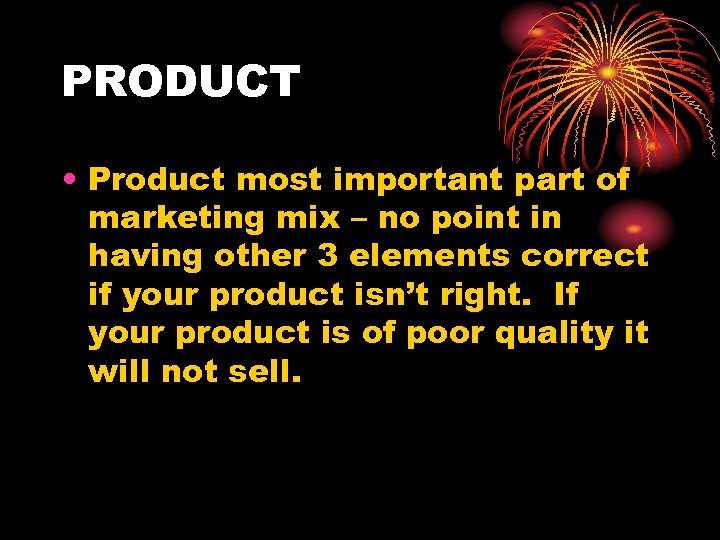 PRODUCT

• Product most important part of marketing mix – no point in having other 3 elements correct if your product isn’t right. If your product is of poor quality it will not sell.